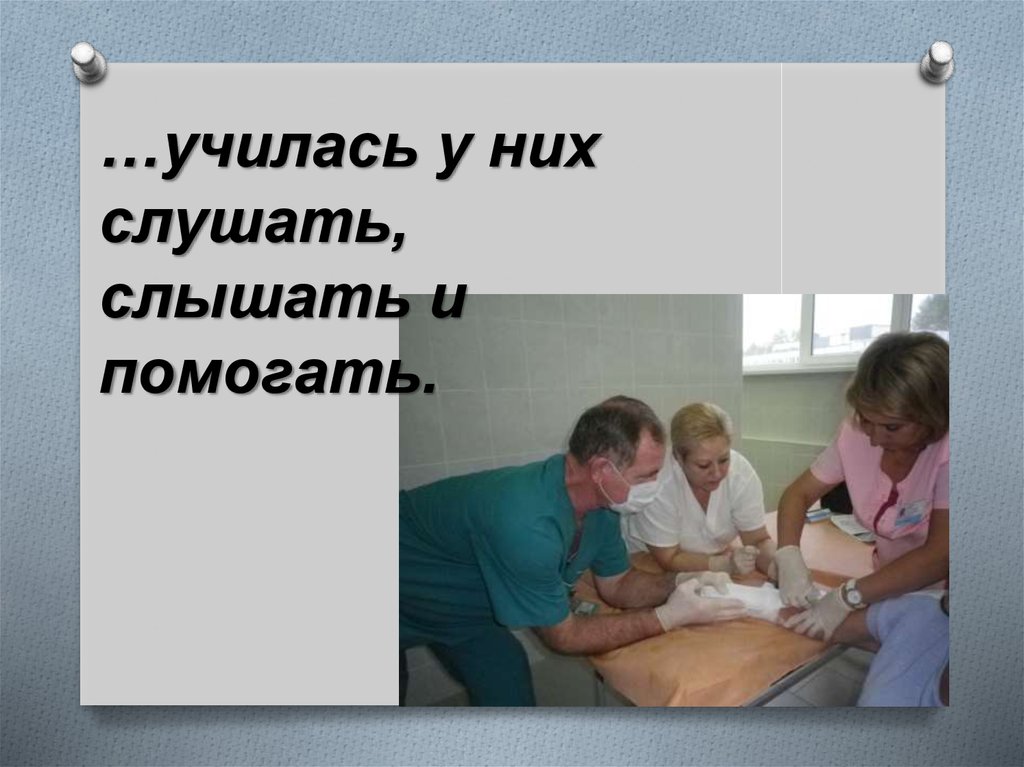 …училась у них слушать, слышать и помогать.